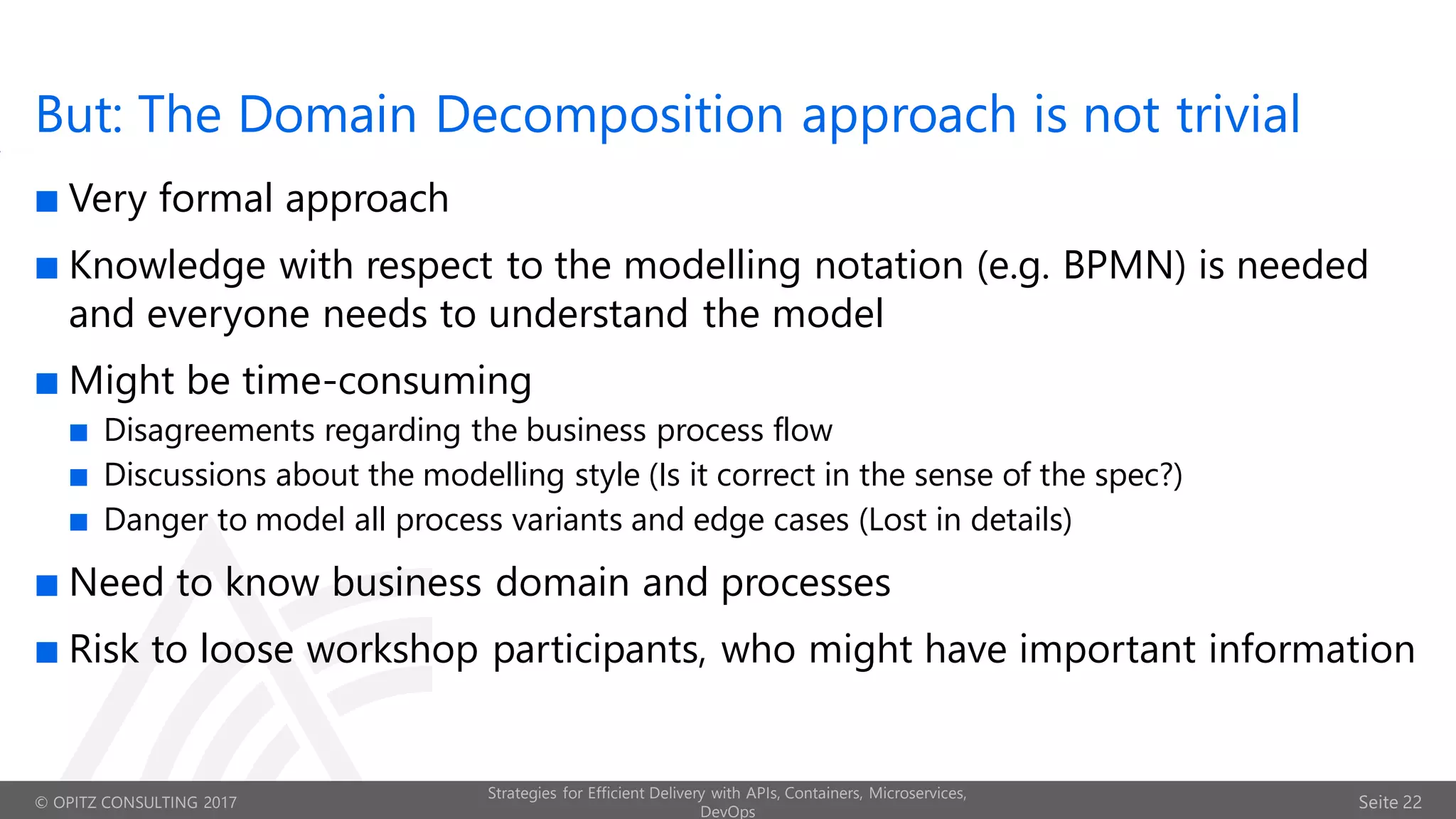 But: The Domain Decomposition approach is not trivial

■ Very formal approach

■ Knowledge with respect to the modelling notation (e.g. BPMN) is needed and everyone needs to understand the model

■ Might be time-consuming

■ Disagreements regarding the business process flow

■ Discussions about the modelling style (Is it correct in the sense of the spec?)

■ Danger to model all process variants and edge cases (Lost in details)

■ Need to know business domain and processes

■ Risk to loose workshop participants, who might have important information

© OPITZ CONSULTING 2017

Strategies for Efficient Delivery with APIs, Containers, Microservices, DevOps

Seite 22